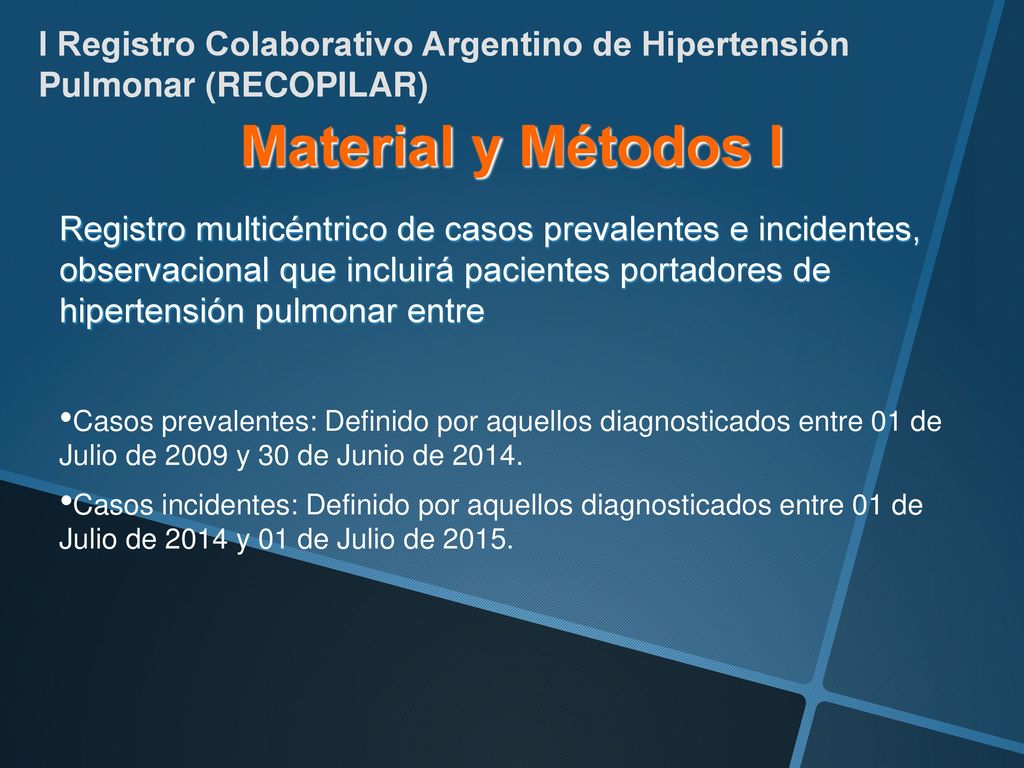 I Registro Colaborativo Argentino de Hipertensión Pulmonar (RECOPILAR)

Material y Métodos I

Registro multicéntrico de casos prevalentes e incidentes, observacional que incluirá pacientes portadores de hipertensión pulmonar entre

•Casos prevalentes: Definido por aquellos diagnosticados entre 01 de Julio de 2009 y 30 de Junio de 2014.

•Casos incidentes: Definido por aquellos diagnosticados entre 01 de Julio de 2014 y 01 de Julio de 2015.